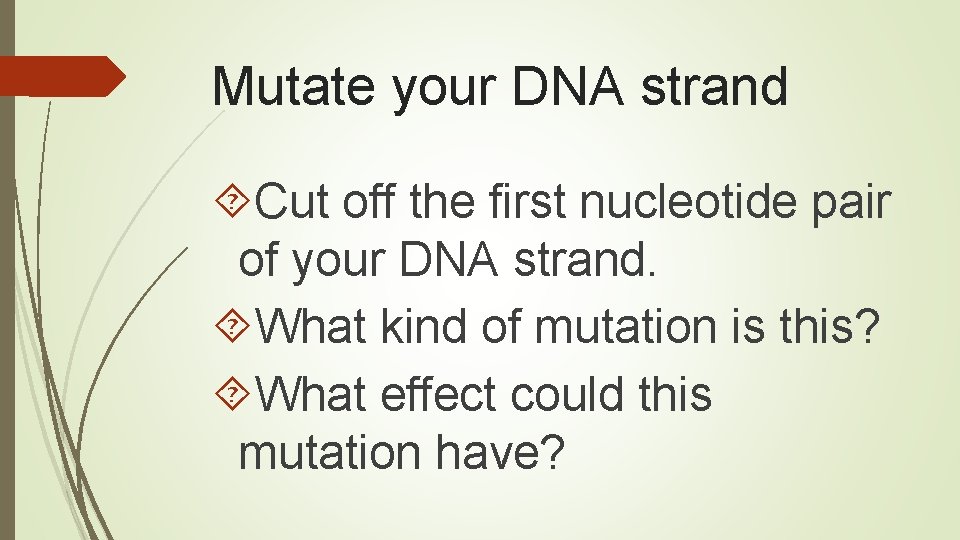 Mutate your DNA strand

Cut off the first nucleotide pair of your DNA strand.

What kind of mutation is this?

What effect could this mutation have?